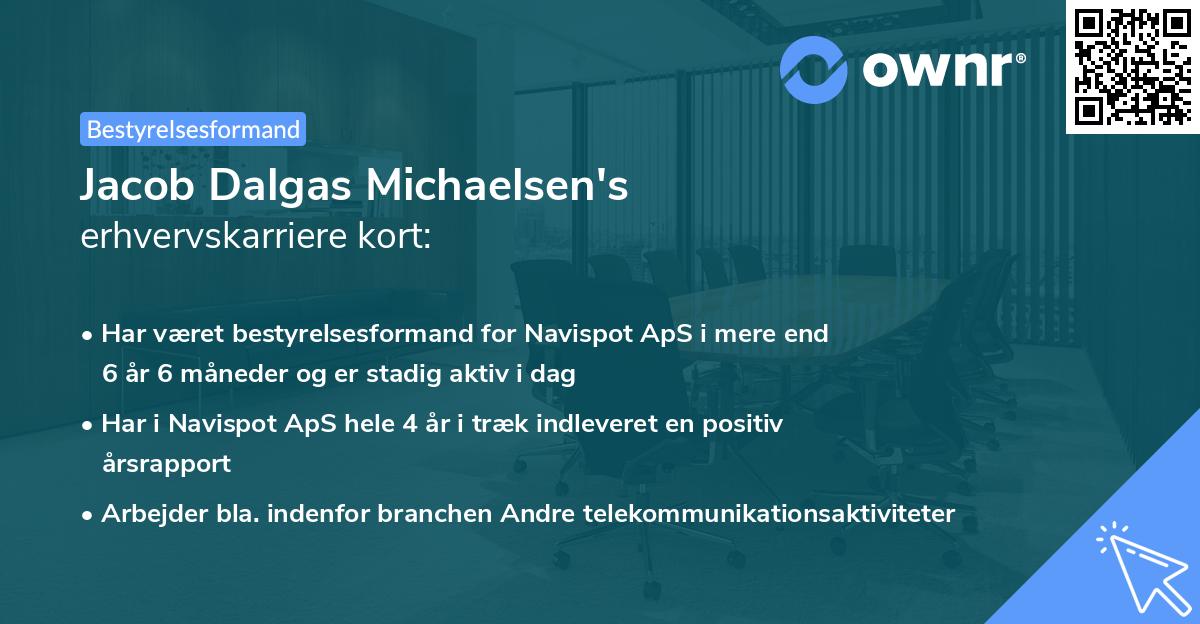 ownr®

Bestyrelsesformand

Jacob Dalgas Michaelsen's
erhvervskarriere kort:

• Har været bestyrelsesformand for Navispot ApS i mere end 6 år 6 måneder og er stadig aktiv i dag

• Har i Navispot ApS hele 4 år i træk indleveret en positiv årsrapport

• Arbejder bla. indenfor branchen Andre telekommunikationsaktiviteter